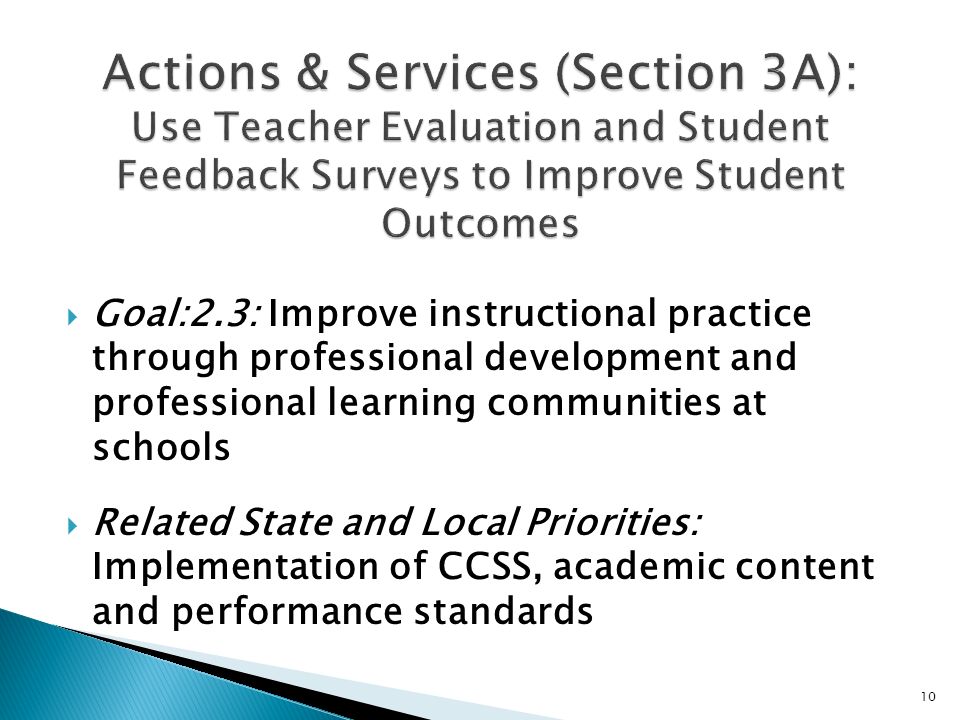 Actions & Services (Section 3A): Use Teacher Evaluation and Student Feedback Surveys to Improve Student Outcomes

Goal:2.3: Improve instructional practice through professional development and professional learning communities at schools

Related State and Local Priorities: Implementation of CCSS, academic content and performance standards

10